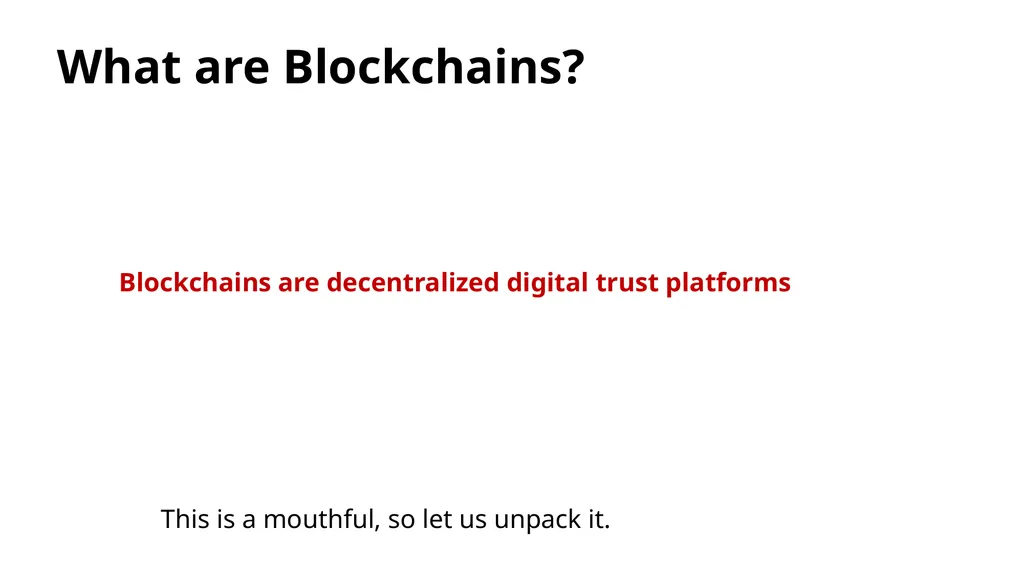 What are Blockchains?

Blockchains are decentralized digital trust platforms

This is a mouthful, so let us unpack it.